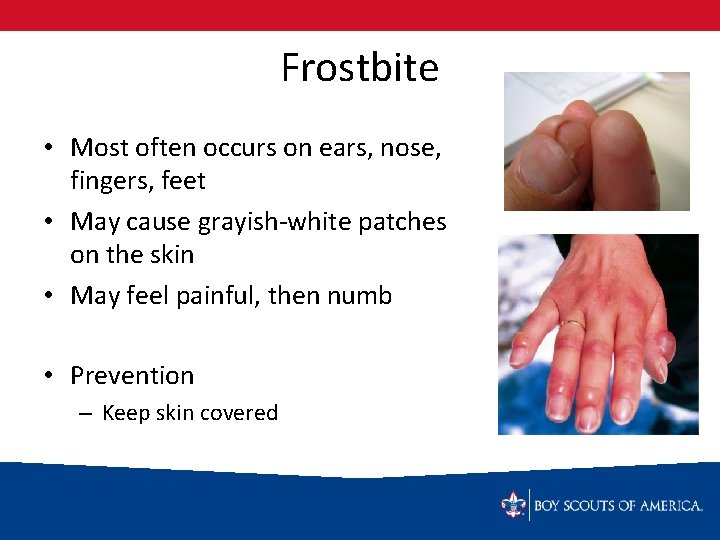 Frostbite

• Most often occurs on ears, nose, fingers, feet
• May cause grayish-white patches on the skin
• May feel painful, then numb

• Prevention
– Keep skin covered

BOY SCOUTS OF AMERICA.